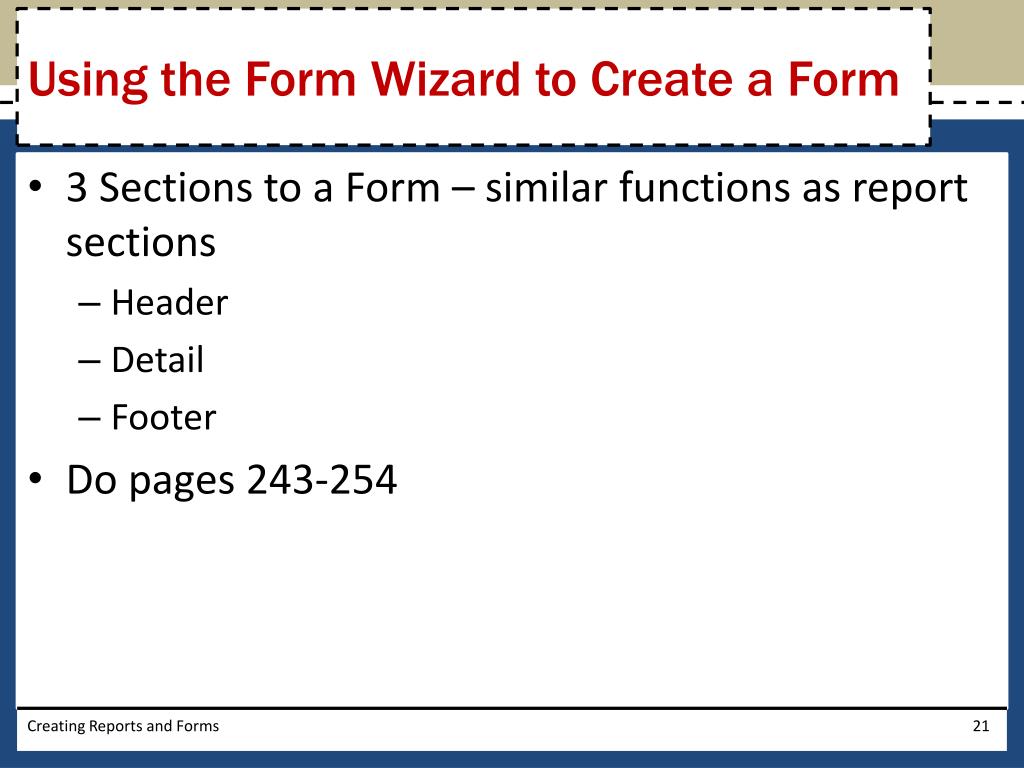 Using the Form Wizard to Create a Form

• 3 Sections to a Form – similar functions as report sections

– Header

– Detail

– Footer

• Do pages 243-254

Creating Reports and Forms

21